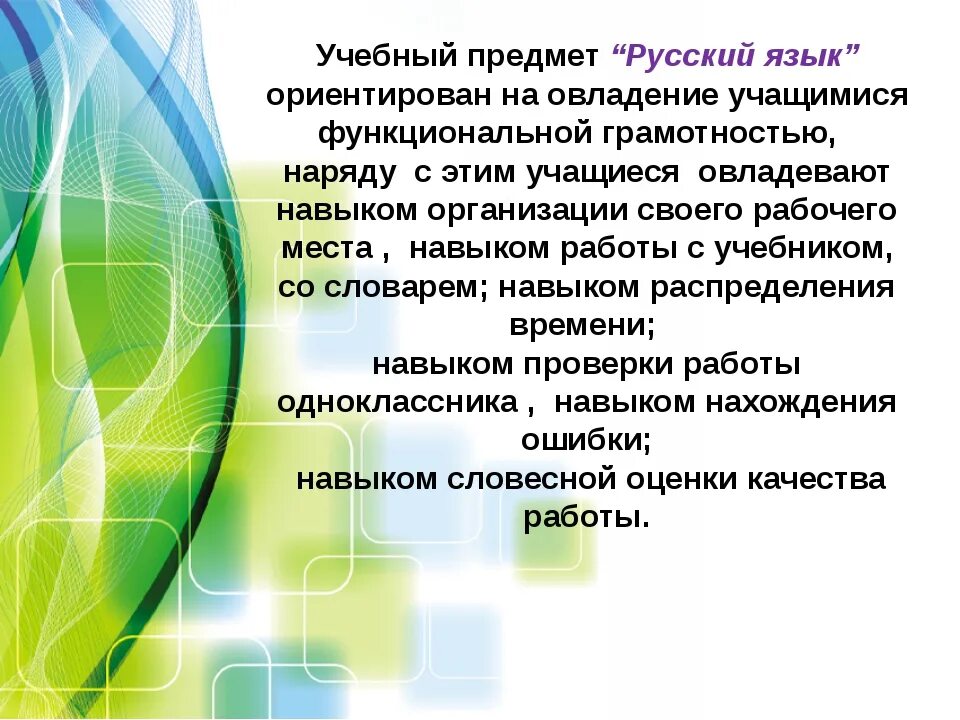 Учебный предмет “Русский язык” ориентирован на овладение учащимися функциональной грамотностью, наряду с этим учащиеся овладевают навыком организации своего рабочего места , навыком работы с учебником, со словарем; навыком распределения времени;
навыком проверки работы одноклассника , навыком нахождения ошибки;
навыком словесной оценки качества работы.